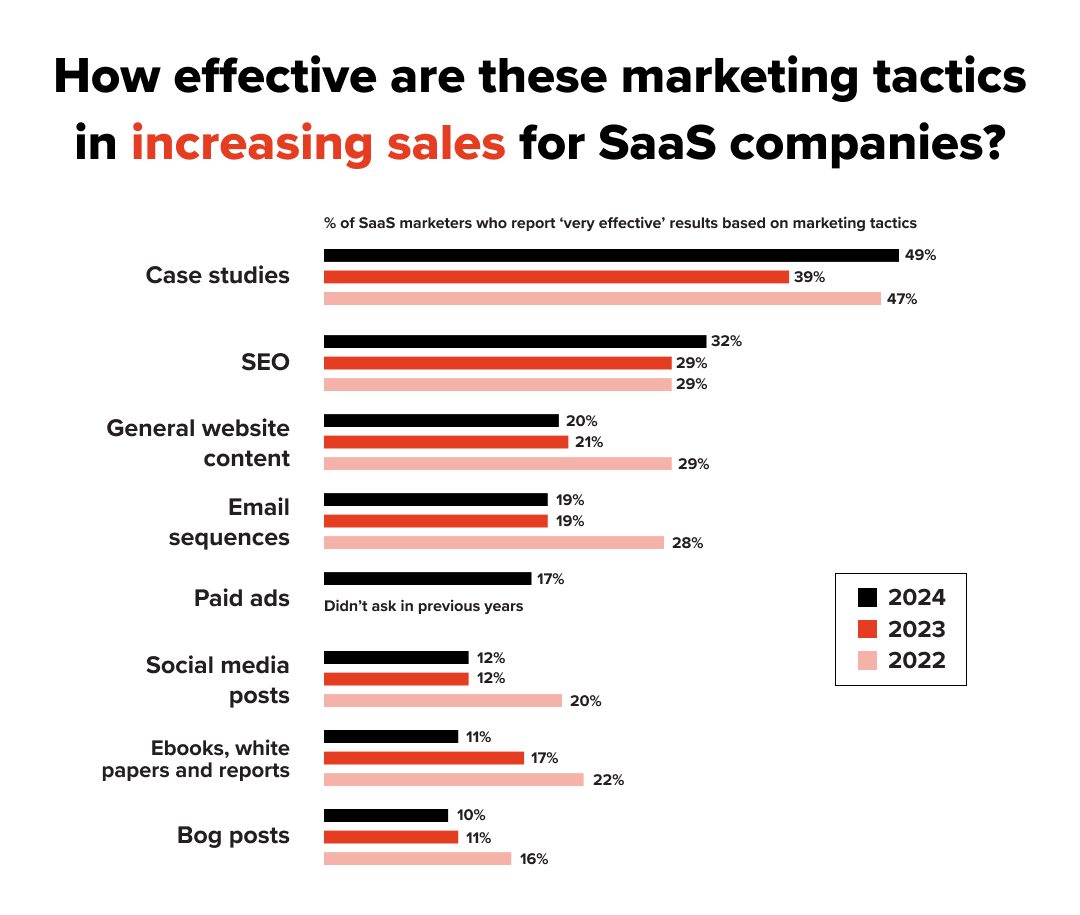 How effective are these marketing tactics in increasing sales for SaaS companies?

% of SaaS marketers who report 'very effective' results based on marketing tactics

Case studies
49%
39%
47%

SEO
32%
29%
29%

General website content
20%
21%
29%

Email sequences
19%
19%
28%

Paid ads
17%
Didn't ask in previous years

Social media posts
12%
12%
20%

Ebooks, white papers and reports
11%
17%
22%

Bog posts
10%
11%
16%

2024
2023
2022